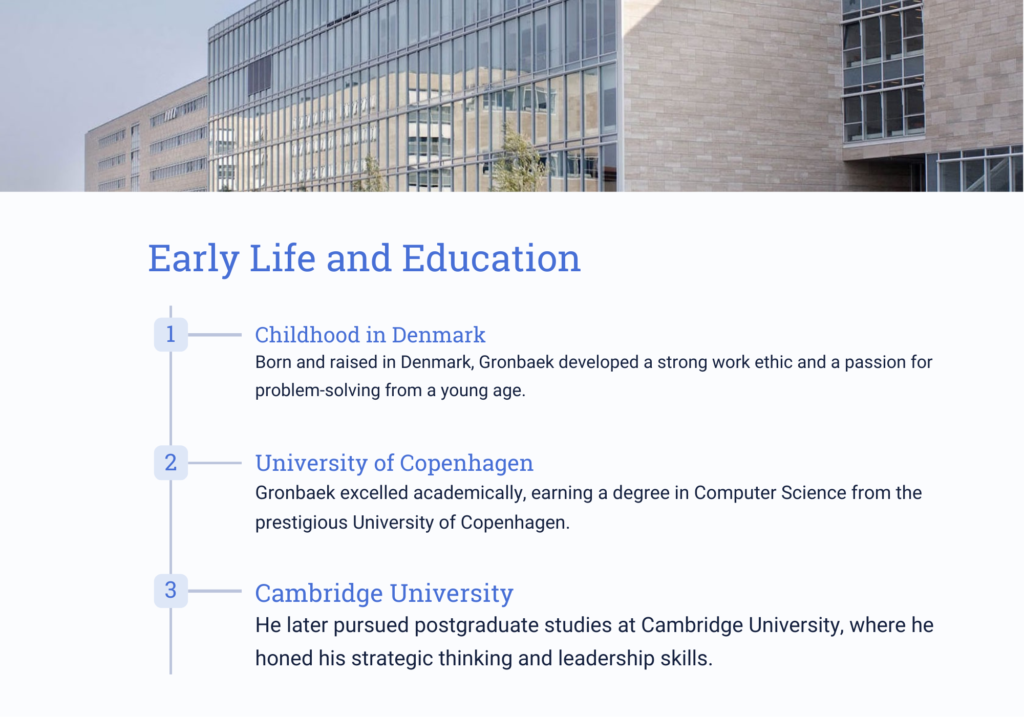 Early Life and Education

1

Childhood in Denmark

Born and raised in Denmark, Gronbaek developed a strong work ethic and a passion for problem-solving from a young age.

2

University of Copenhagen

Gronbaek excelled academically, earning a degree in Computer Science from the prestigious University of Copenhagen.

3

Cambridge University

He later pursued postgraduate studies at Cambridge University, where he honed his strategic thinking and leadership skills.